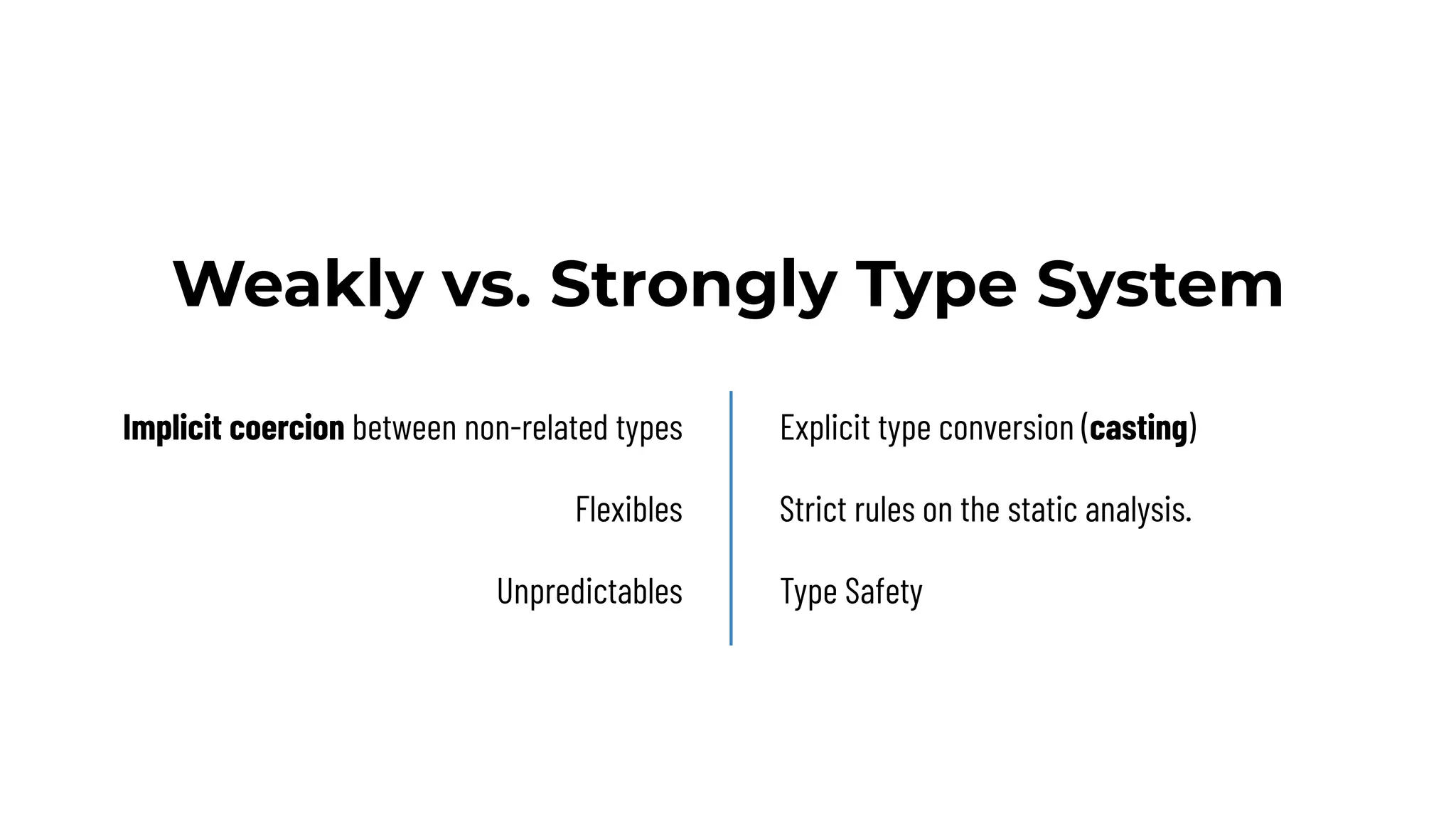 Weakly vs. Strongly Type System

Implicit coercion between non-related types

Flexibles

Unpredictables

Explicit type conversion (casting)

Strict rules on the static analysis.

Type Safety